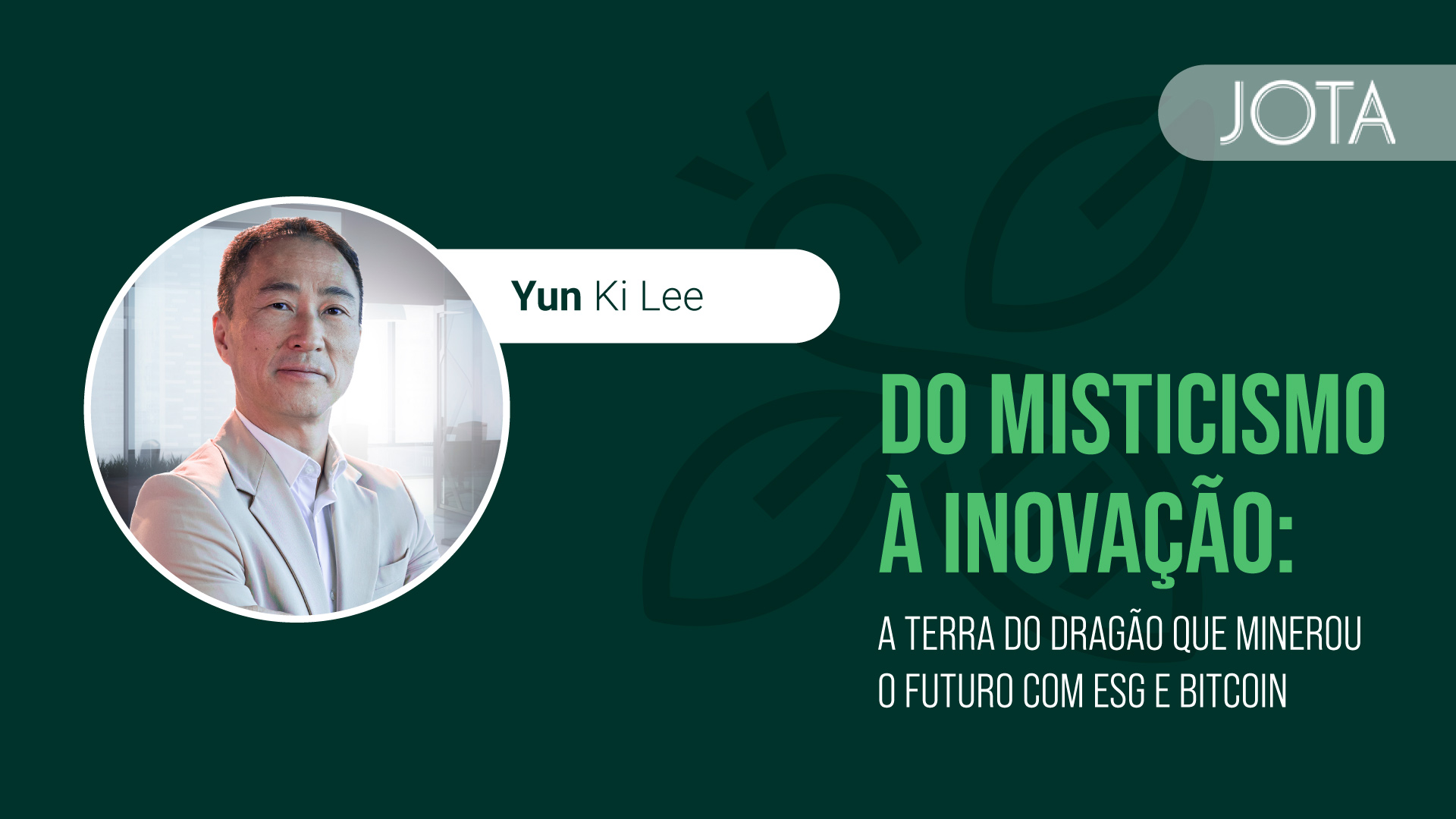 JOTA

Yun Ki Lee

DO MISTICISMO À INOVAÇÃO:

A TERRA DO DRAGÃO QUE MINEROU O FUTURO COM ESG E BITCOIN